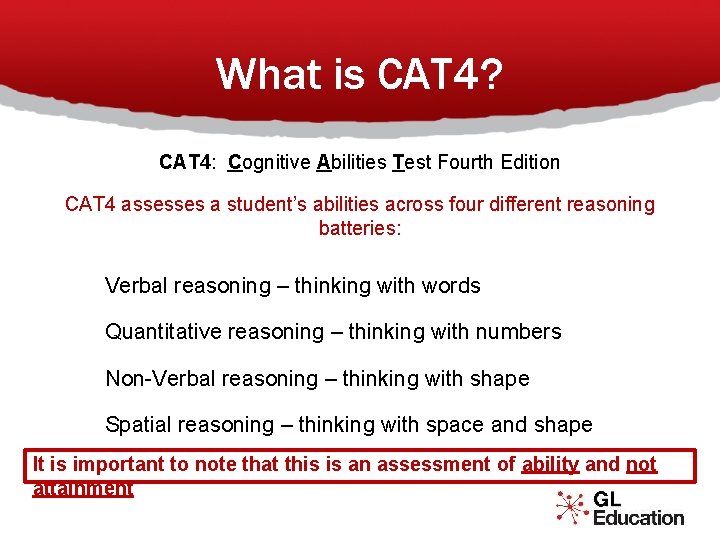 What is CAT4?

CAT4: Cognitive Abilities Test Fourth Edition

CAT4 assesses a student's abilities across four different reasoning batteries:

Verbal reasoning – thinking with words

Quantitative reasoning – thinking with numbers

Non-Verbal reasoning – thinking with shape

Spatial reasoning – thinking with space and shape

It is important to note that this is an assessment of ability and not attainment

GL Education